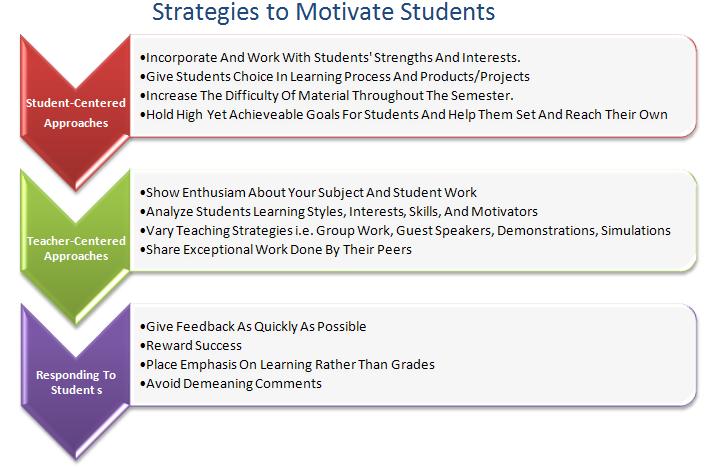 Strategies to Motivate Students

Student-Centered Approaches

•Incorporate And Work With Students' Strengths And Interests.
•Give Students Choice In Learning Process And Products/Projects
•Increase The Difficulty Of Material Throughout The Semester.
•Hold High Yet Achieveable Goals For Students And Help Them Set And Reach Their Own

Teacher-Centered Approaches

•Show Enthusiam About Your Subject And Student Work
•Analyze Students Learning Styles, Interests, Skills, And Motivators
•Vary Teaching Strategies i.e. Group Work, Guest Speakers, Demonstrations, Simulations
•Share Exceptional Work Done By Their Peers

Responding To Student s

•Give Feedback As Quickly As Possible
•Reward Success
•Place Emphasis On Learning Rather Than Grades
•Avoid Demeaning Comments